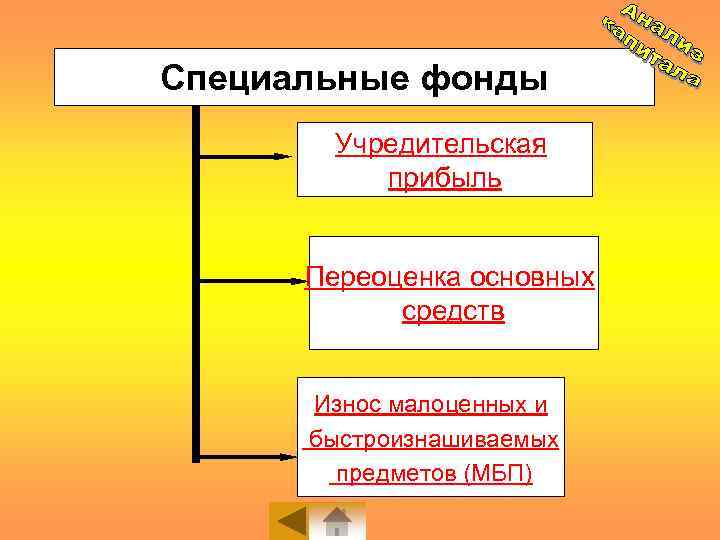 Анализ капитала

Специальные фонды

Учредительская прибыль

Переоценка основных средств

Износ малоценных и быстроизнашиваемых предметов (МБП)